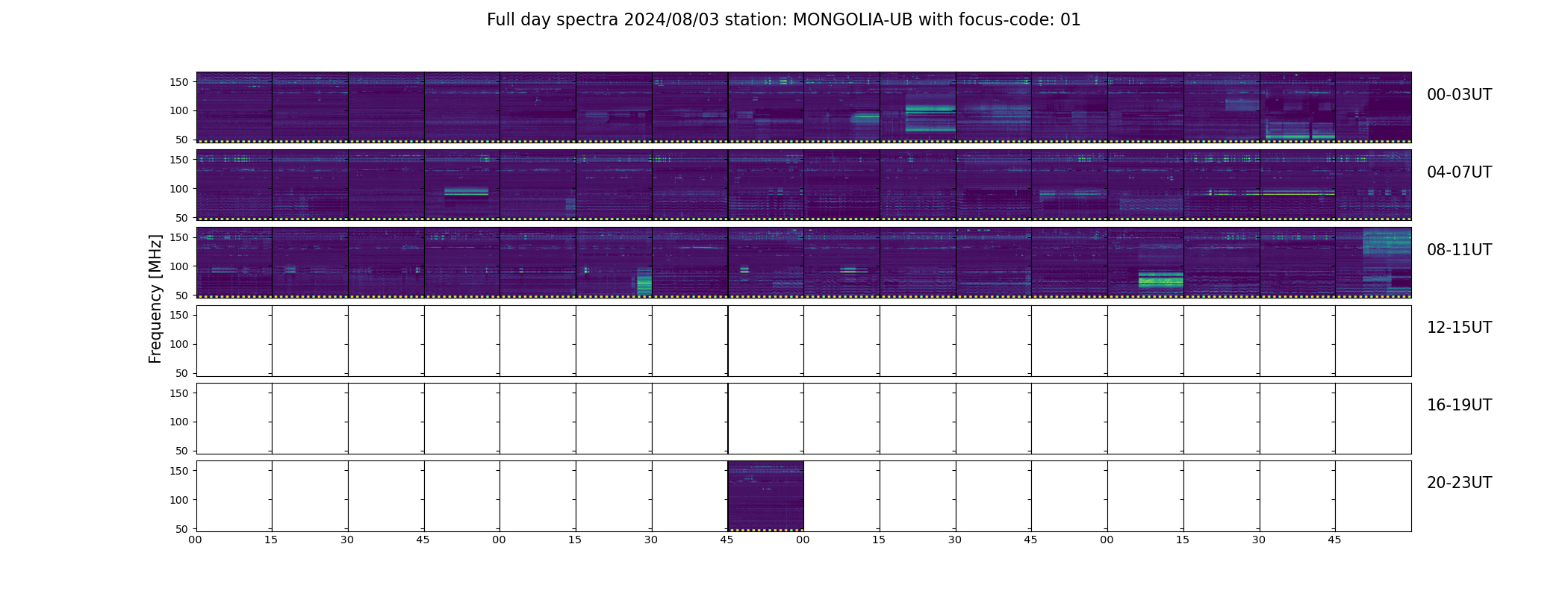 Full day spectra 2024/08/03 station: MONGOLIA-UB with focus-code: 01

Frequency [MHz]

150
100
50
00-03UT

150
100
50
04-07UT

150
100
50
08-11UT

150
100
50
12-15UT

150
100
50
16-19UT

150
100
50
20-23UT

00 15 30 45 00 15 30 45 00 15 30 45 00 15 30 45